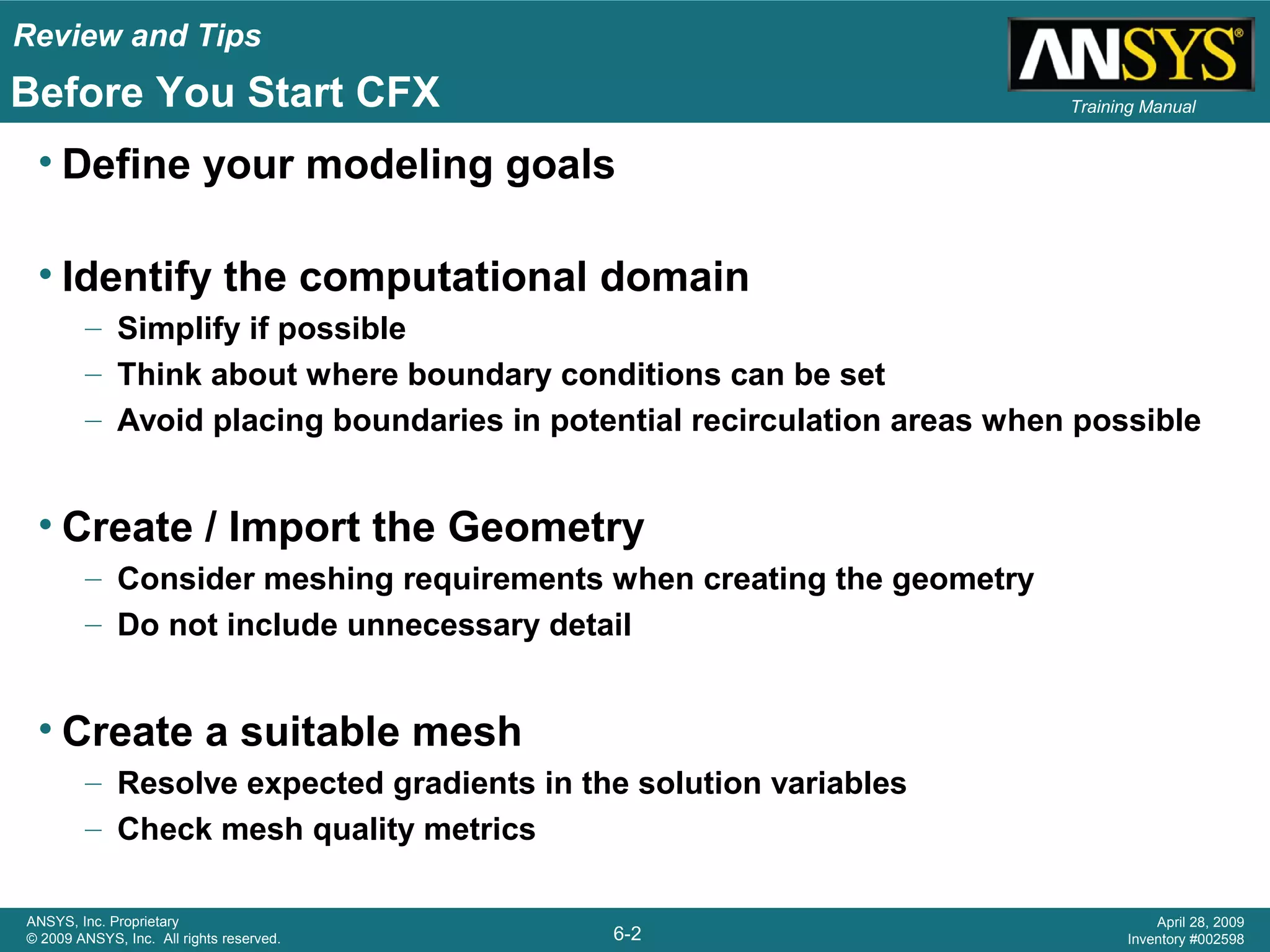 Review and Tips

Before You Start CFX

ANSYS®

Training Manual

• Define your modeling goals

• Identify the computational domain
– Simplify if possible
– Think about where boundary conditions can be set
– Avoid placing boundaries in potential recirculation areas when possible

• Create / Import the Geometry
– Consider meshing requirements when creating the geometry
– Do not include unnecessary detail

• Create a suitable mesh
– Resolve expected gradients in the solution variables
– Check mesh quality metrics

ANSYS, Inc. Proprietary
© 2009 ANSYS, Inc. All rights reserved.

6-2

April 28, 2009
Inventory #002598